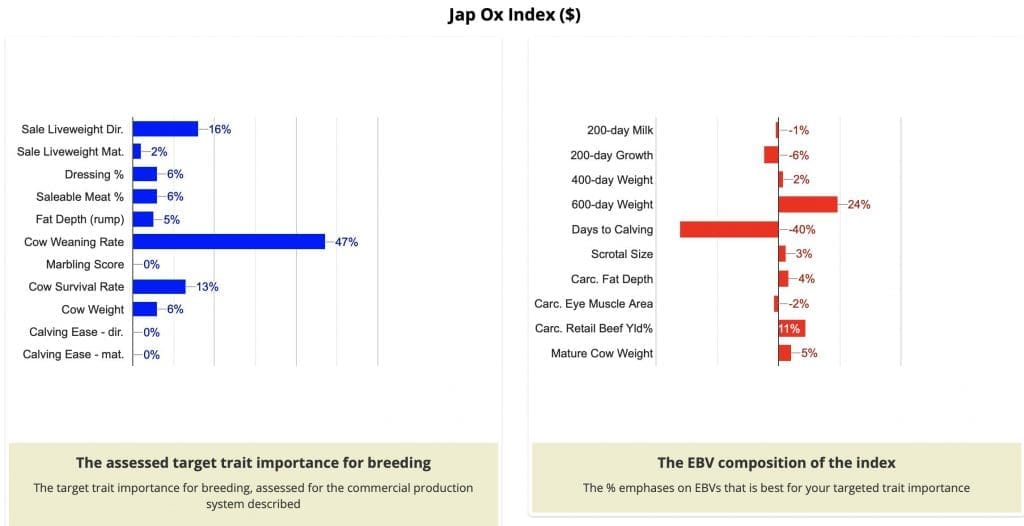 Jap Ox Index ($)

Sale Liveweight Dir. 16%
Sale Liveweight Mat. 2%
Dressing % 6%
Saleable Meat % 6%
Fat Depth (rump) 5%
Cow Weaning Rate 47%
Marbling Score 0%
Cow Survival Rate 13%
Cow Weight 6%
Calving Ease - dir. 0%
Calving Ease - mat. 0%

The assessed target trait importance for breeding

The target trait importance for breeding, assessed for the commercial production system described

200-day Milk -1%
200-day Growth -6%
400-day Weight 2%
600-day Weight 24%
Days to Calving -40%
Scrotal Size 3%
Carc. Fat Depth 4%
Carc. Eye Muscle Area -2%
Carc. Retail Beef Yld% 11%
Mature Cow Weight 5%

The EBV composition of the index

The % emphases on EBVs that is best for your targeted trait importance